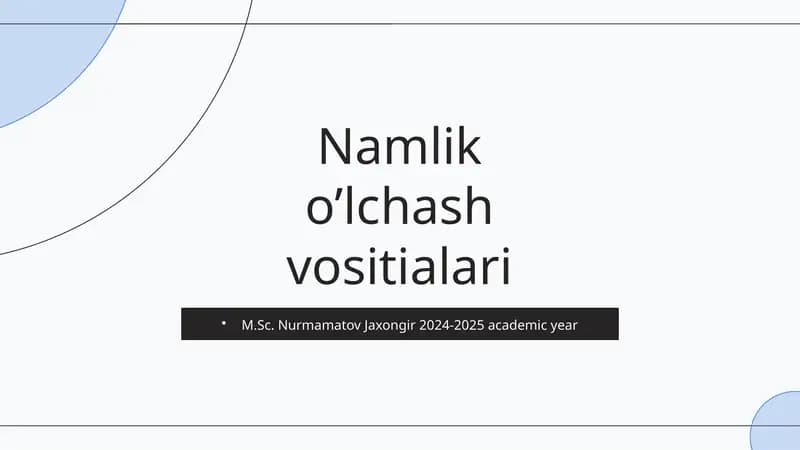 Namlik o’lchash vositialari

• M.Sc. Nurmamatov Jaxongir 2024-2025 academic year